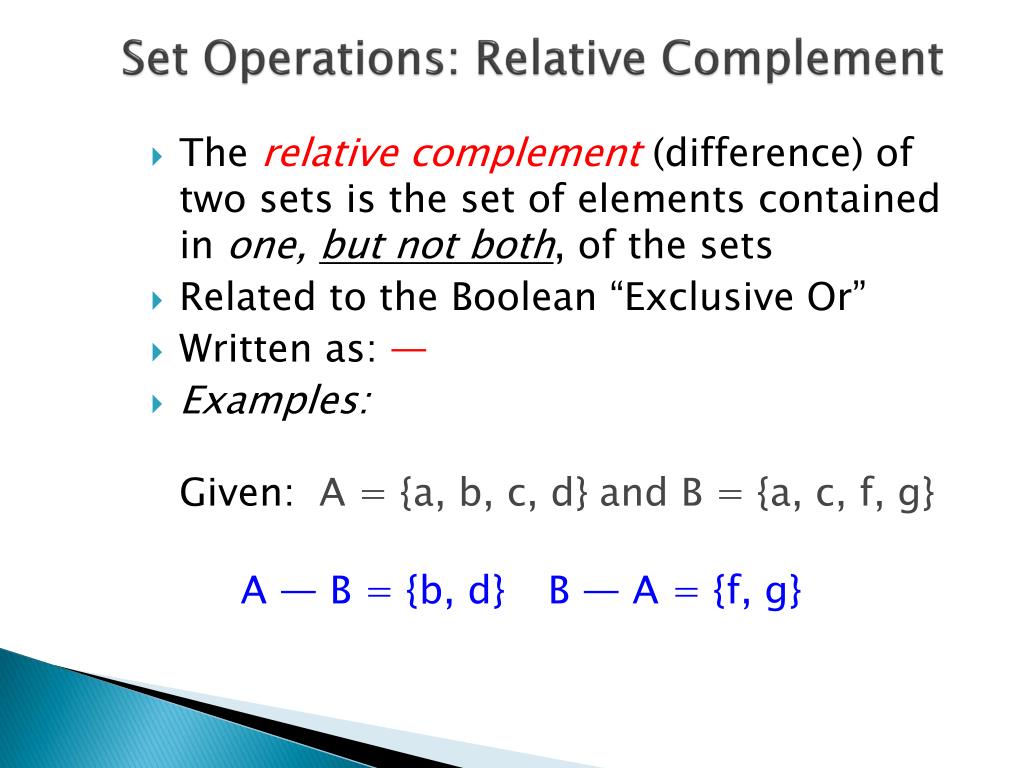 Set Operations: Relative Complement

The relative complement (difference) of two sets is the set of elements contained in one, but not both, of the sets

Related to the Boolean “Exclusive Or”

Written as: —

Examples:

Given: A = {a, b, c, d} and B = {a, c, f, g}

A — B = {b, d}  B — A = {f, g}